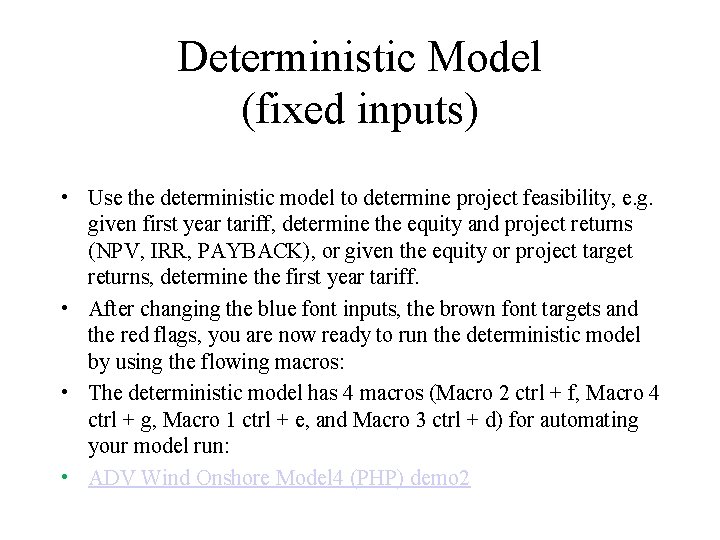 Deterministic Model
(fixed inputs)

• Use the deterministic model to determine project feasibility, e.g. given first year tariff, determine the equity and project returns (NPV, IRR, PAYBACK), or given the equity or project target returns, determine the first year tariff.

• After changing the blue font inputs, the brown font targets and the red flags, you are now ready to run the deterministic model by using the flowing macros:

• The deterministic model has 4 macros (Macro 2 ctrl + f, Macro 4 ctrl + g, Macro 1 ctrl + e, and Macro 3 ctrl + d) for automating your model run:

• ADV Wind Onshore Model4 (PHP) demo2